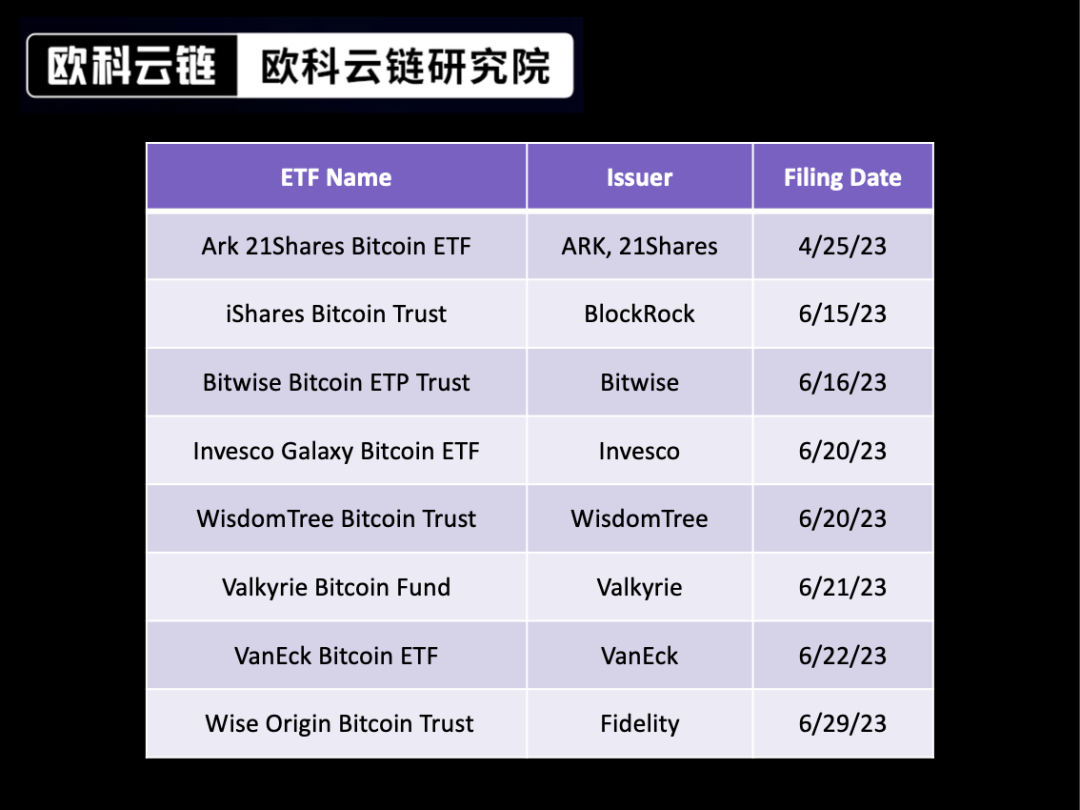 欧科云链 欧科云链研究院

| ETF Name | Issuer | Filing Date |
|---|---|---|
| Ark 21Shares Bitcoin ETF | ARK, 21Shares | 4/25/23 |
| iShares Bitcoin Trust | BlockRock | 6/15/23 |
| Bitwise Bitcoin ETP Trust | Bitwise | 6/16/23 |
| Invesco Galaxy Bitcoin ETF | Invesco | 6/20/23 |
| WisdomTree Bitcoin Trust | WisdomTree | 6/20/23 |
| Valkyrie Bitcoin Fund | Valkyrie | 6/21/23 |
| VanEck Bitcoin ETF | VanEck | 6/22/23 |
| Wise Origin Bitcoin Trust | Fidelity | 6/29/23 |